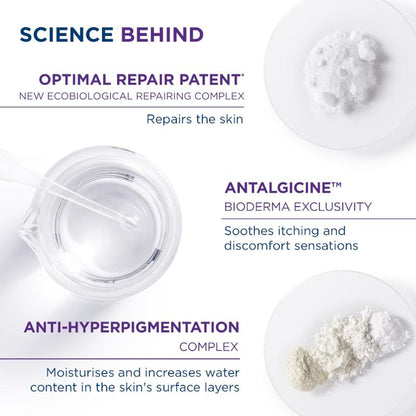 SCIENCE BEHIND

OPTIMAL REPAIR PATENT*
NEW ECOBIOLOGICAL REPAIRING COMPLEX

Repairs the skin

ANTALGICINE™
BIODERMA EXCLUSIVITY

Soothes itching and discomfort sensations

ANTI-HYPERPIGMENTATION
COMPLEX

Moisturises and increases water content in the skin's surface layers